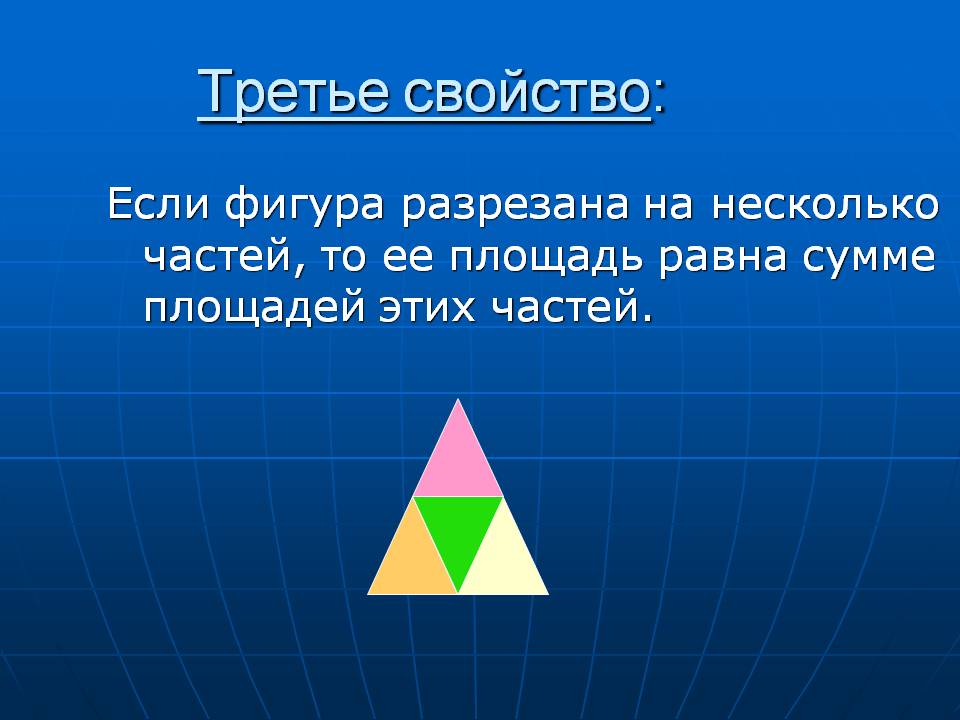 Третье свойство:

Если фигура разрезана на несколько частей, то ее площадь равна сумме площадей этих частей.